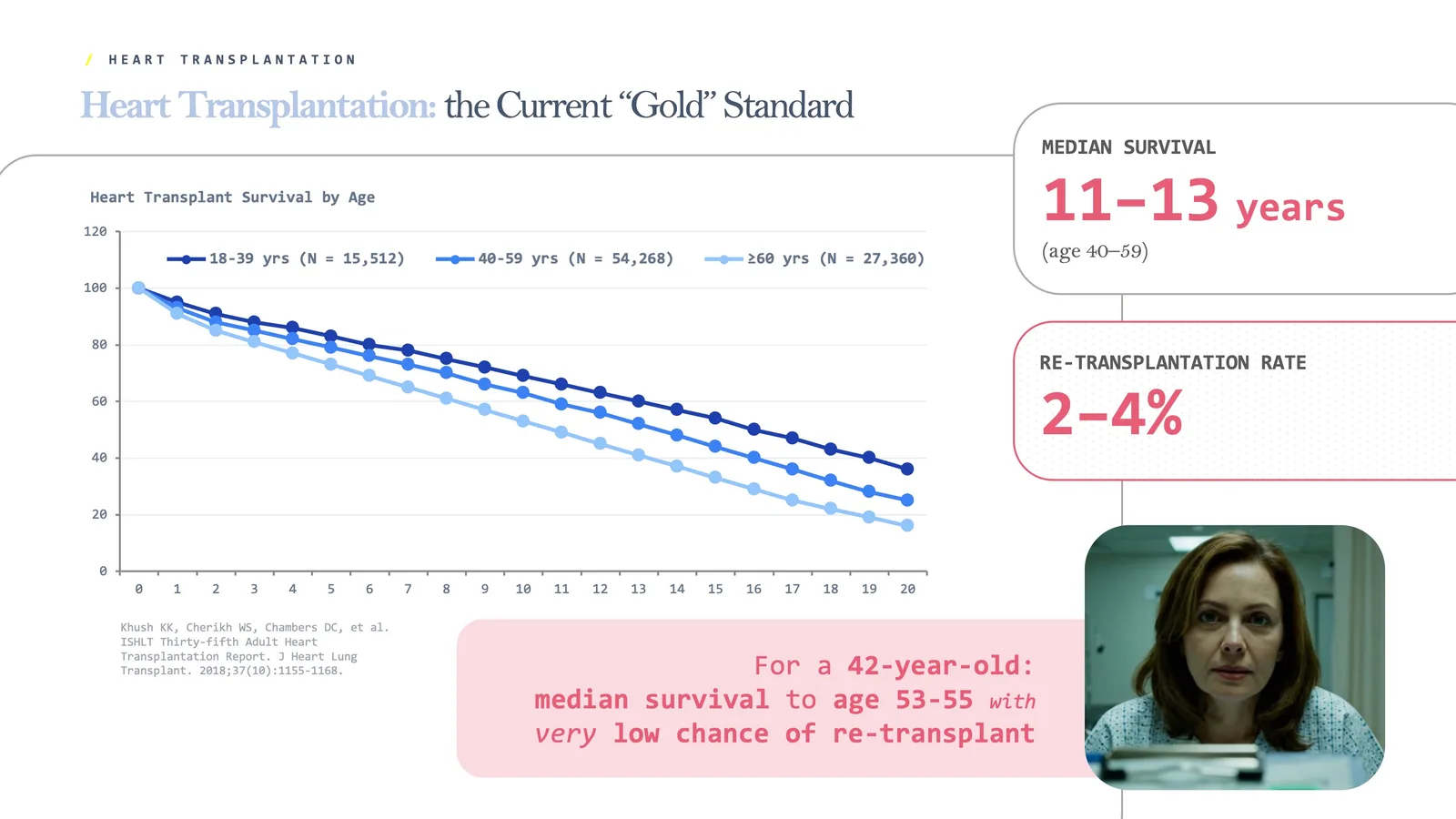 / HEART TRANSPLANTATION

Heart Transplantation: the Current “Gold” Standard

Heart Transplant Survival by Age

18-39 yrs (N = 15,512)
40-59 yrs (N = 54,268)
≥60 yrs (N = 27,360)

120
100
80
60
40
20
0

0 1 2 3 4 5 6 7 8 9 10 11 12 13 14 15 16 17 18 19 20

Khush KK, Cherikh WS, Chambers DC, et al. ISHLT Thirty-fifth Adult Heart Transplantation Report. J Heart Lung Transplant. 2018;37(10):1155-1168.

MEDIAN SURVIVAL
11–13 years
(age 40–59)

RE-TRANSPLANTATION RATE
2–4%

For a 42-year-old:
median survival to age 53-55 with very low chance of re-transplant